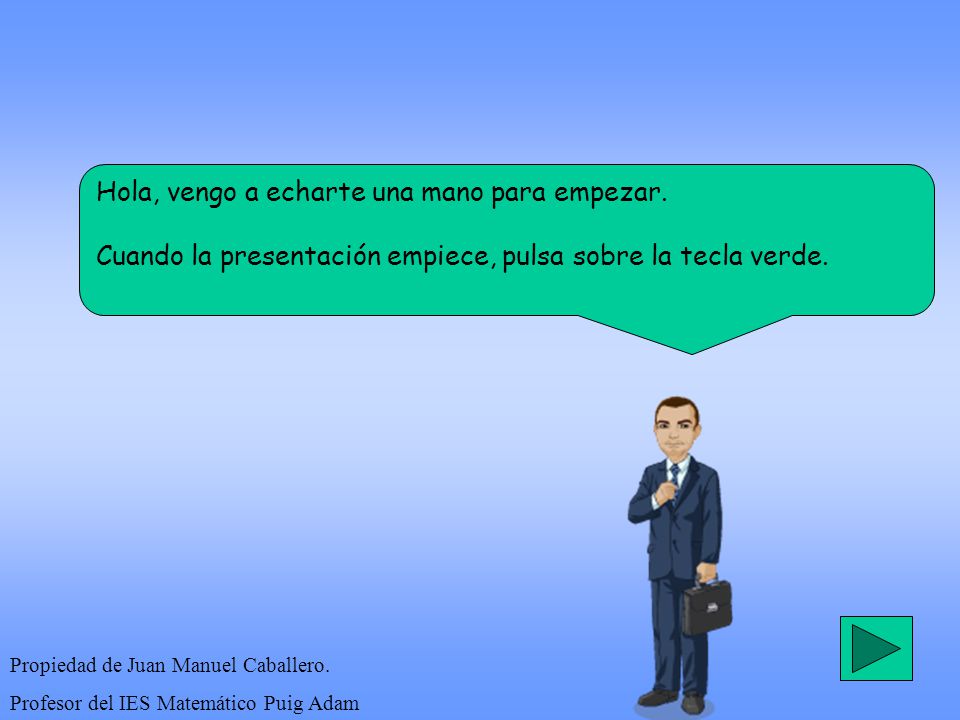 Hola, vengo a echarte una mano para empezar.

Cuando la presentación empiece, pulsa sobre la tecla verde.

Propiedad de Juan Manuel Caballero.

Profesor del IES Matemático Puig Adam